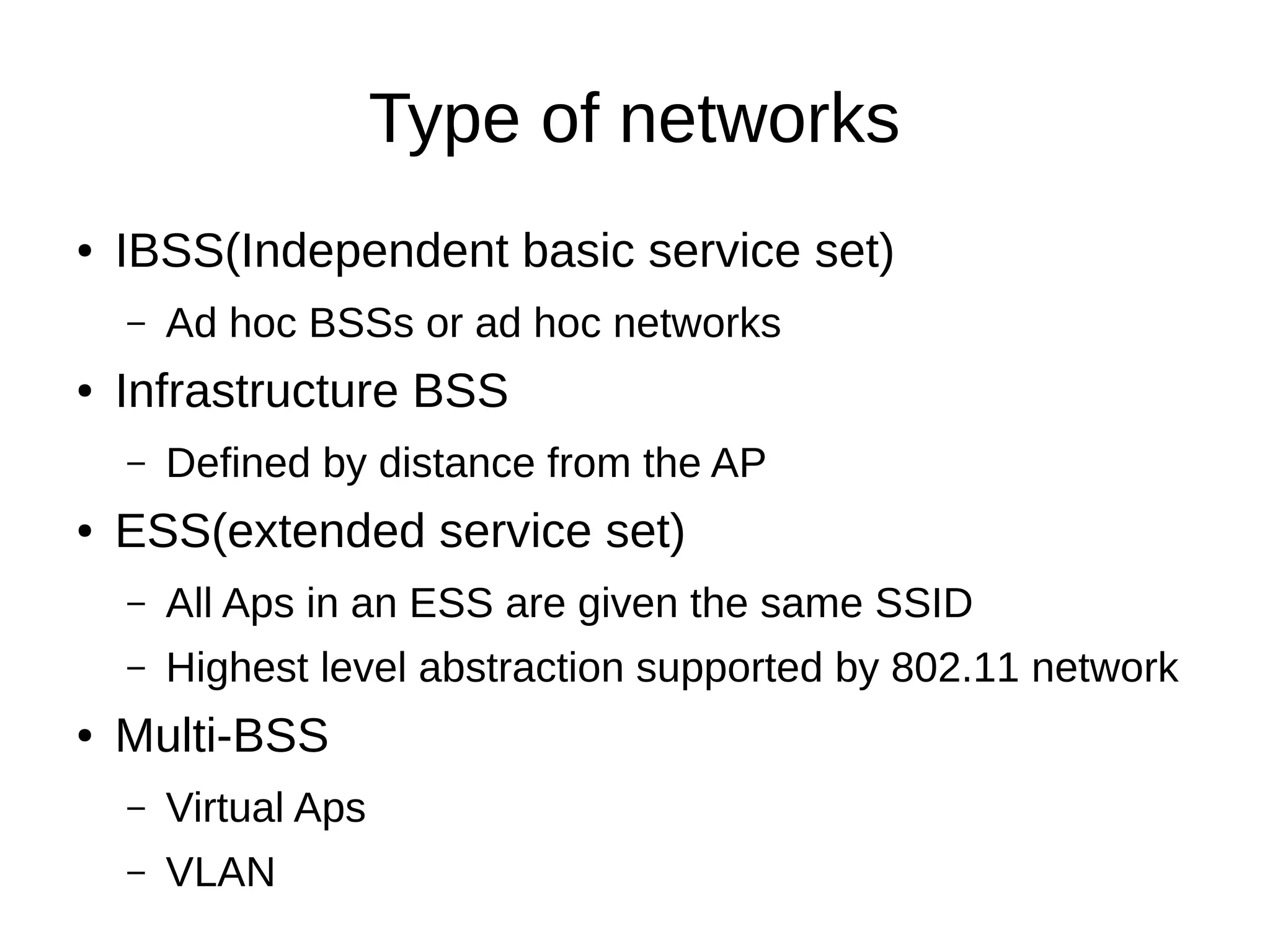 Type of networks

• IBSS(Independent basic service set)
  – Ad hoc BSSs or ad hoc networks
• Infrastructure BSS
  – Defined by distance from the AP
• ESS(extended service set)
  – All Aps in an ESS are given the same SSID
  – Highest level abstraction supported by 802.11 network
• Multi-BSS
  – Virtual Aps
  – VLAN